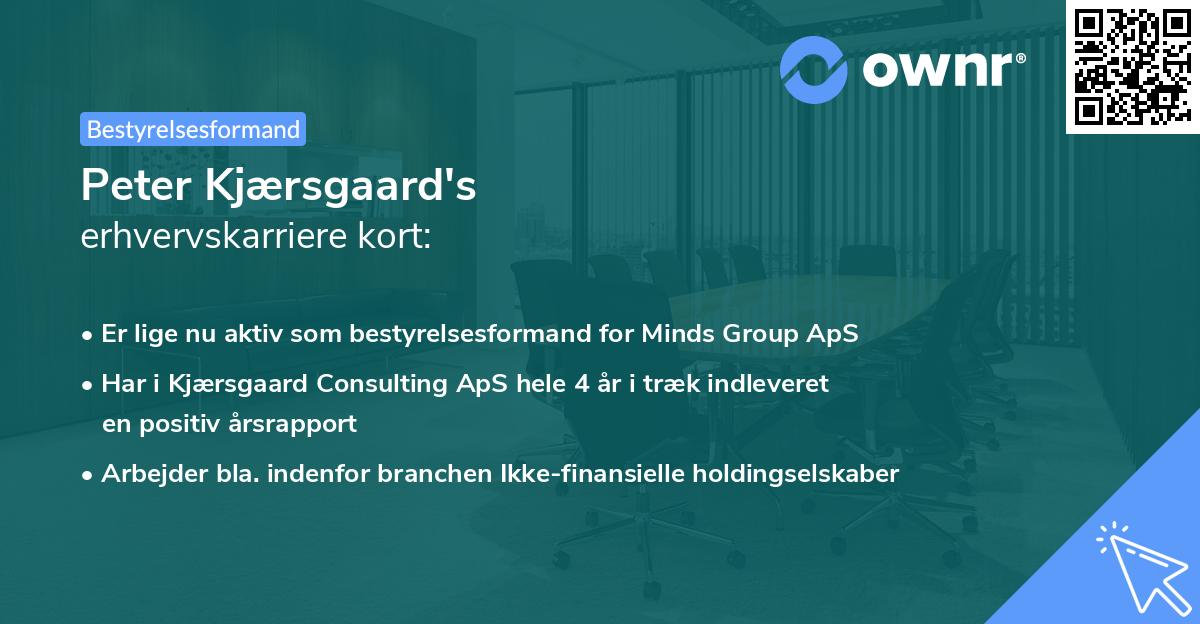 ownr®

Bestyrelsesformand

Peter Kjærsgaard's erhvervskarriere kort:

• Er lige nu aktiv som bestyrelsesformand for Minds Group ApS

• Har i Kjærsgaard Consulting ApS hele 4 år i træk indleveret en positiv årsrapport

• Arbejder bla. indenfor branchen Ikke-finansielle holdingselskaber